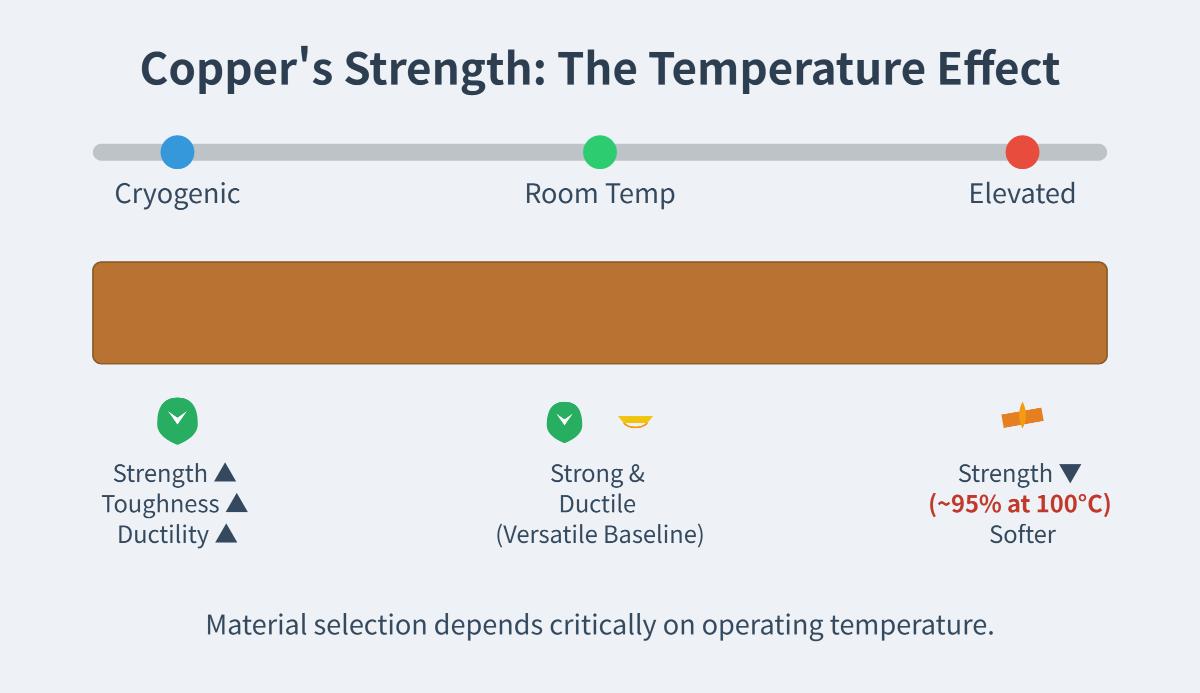 Copper's Strength: The Temperature Effect

Cryogenic

Room Temp

Elevated

Strength ▲
Toughness ▲
Ductility ▲

Strong &
Ductile
(Versatile Baseline)

Strength ▼
(~95% at 100°C)
Softer

Material selection depends critically on operating temperature.